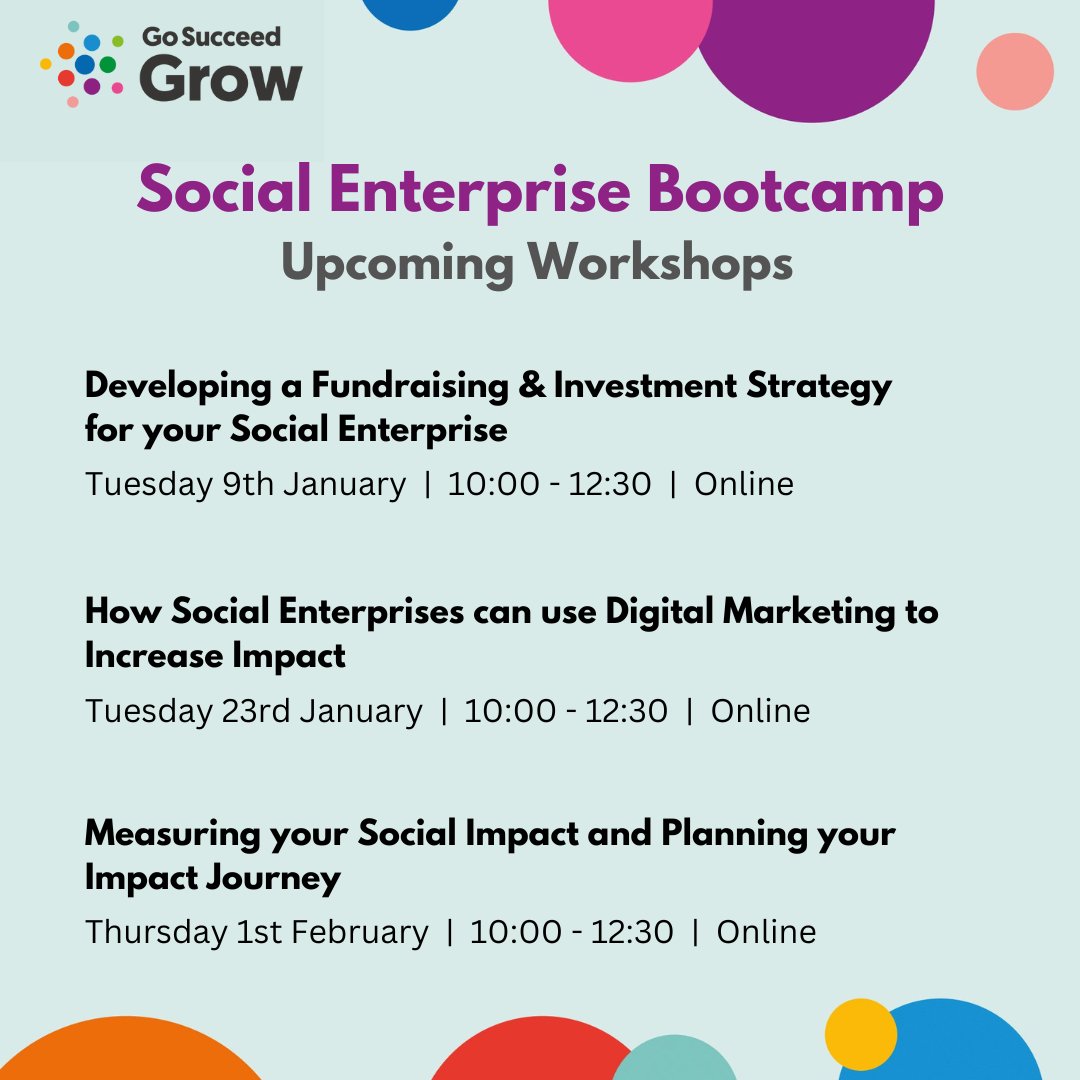 Go Succeed
Grow

Social Enterprise Bootcamp
Upcoming Workshops

Developing a Fundraising & Investment Strategy for your Social Enterprise
Tuesday 9th January | 10:00 - 12:30 | Online

How Social Enterprises can use Digital Marketing to Increase Impact
Tuesday 23rd January | 10:00 - 12:30 | Online

Measuring your Social Impact and Planning your Impact Journey
Thursday 1st February | 10:00 - 12:30 | Online